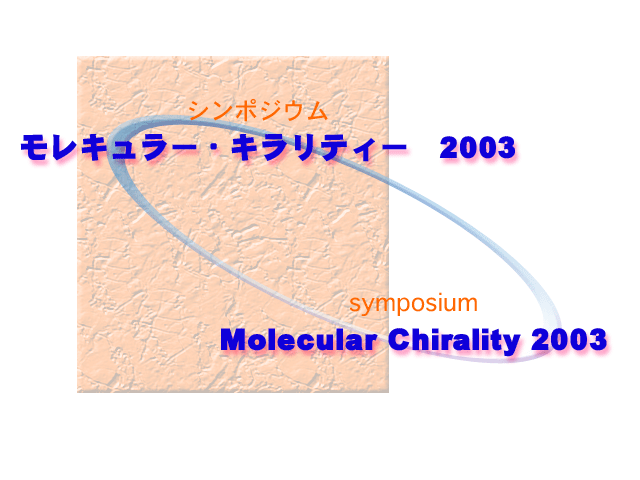 シンポジウム
モレキュラー・キラリティー　2003

symposium
Molecular Chirality 2003